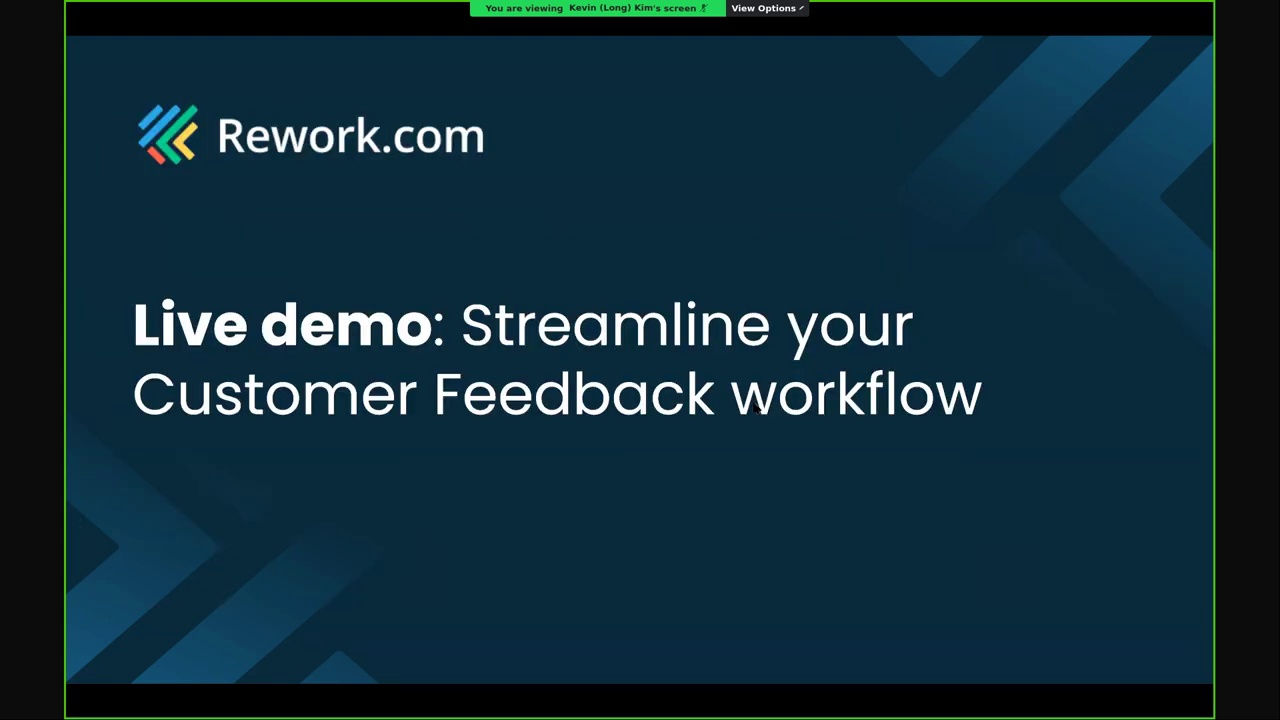 You are viewing Kevin (Long) Kim's screen
View Options

Rework.com

Live demo: Streamline your Customer Feedback workflow